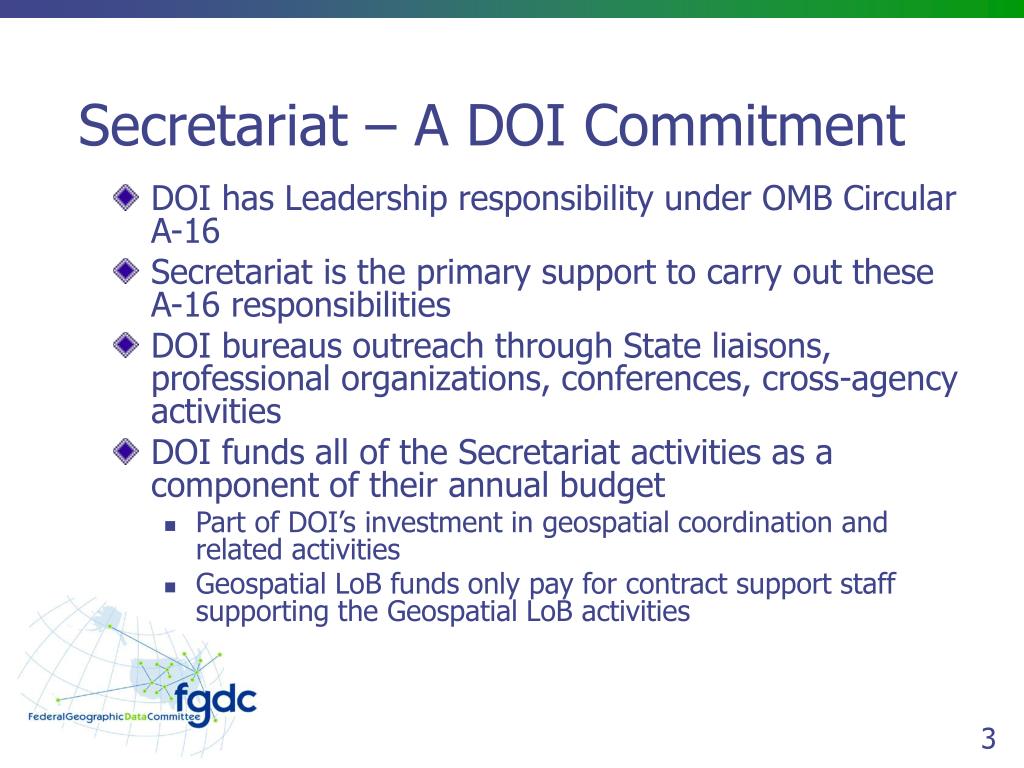 Secretariat – A DOI Commitment

DOI has Leadership responsibility under OMB Circular A-16

Secretariat is the primary support to carry out these A-16 responsibilities

DOI bureaus outreach through State liaisons, professional organizations, conferences, cross-agency activities

DOI funds all of the Secretariat activities as a component of their annual budget

Part of DOI's investment in geospatial coordination and related activities

Geospatial LoB funds only pay for contract support staff supporting the Geospatial LoB activities

fgdc
FederalGeographicDataCommittee

3